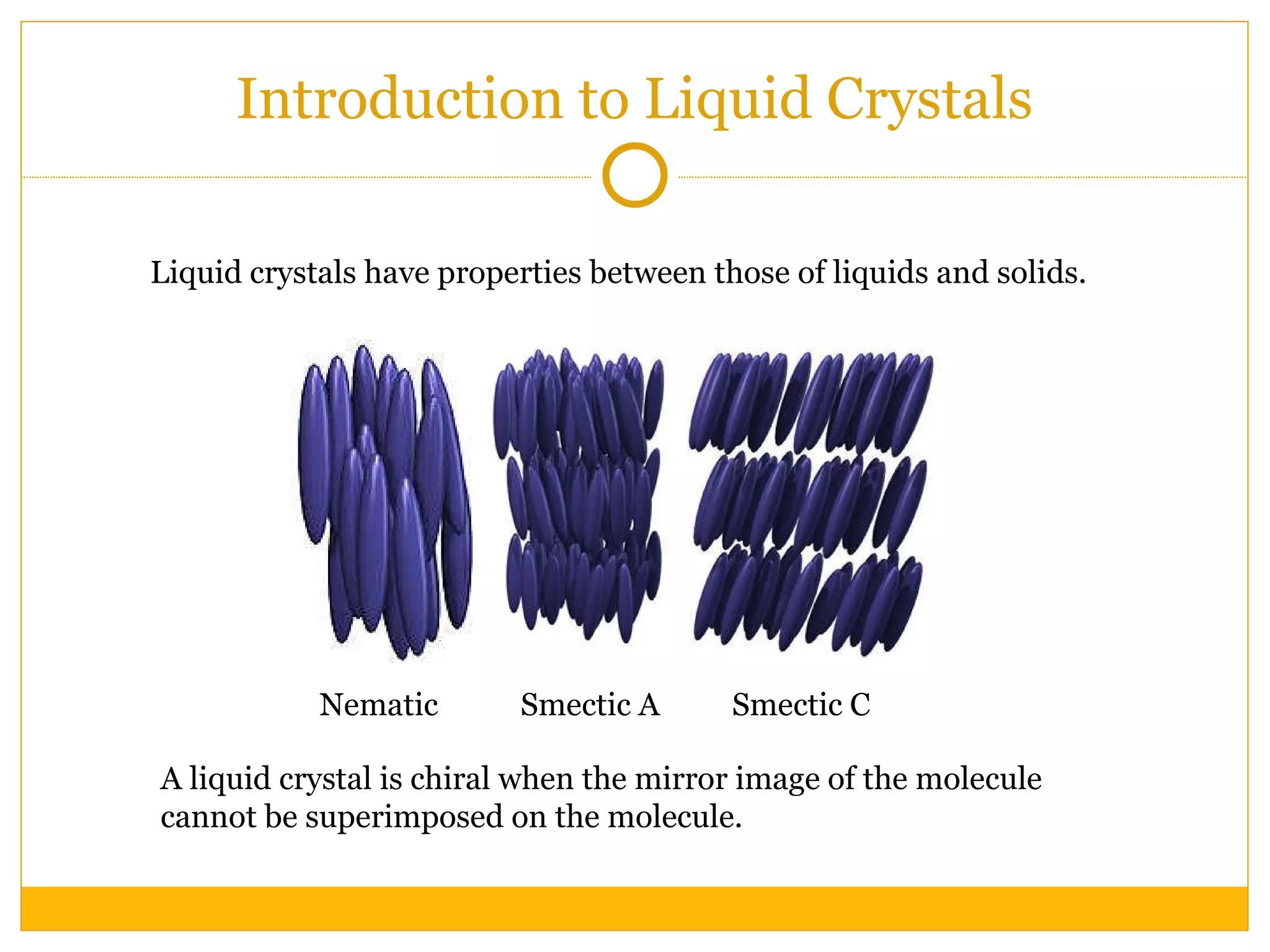 Introduction to Liquid Crystals

Liquid crystals have properties between those of liquids and solids.

Nematic Smectic A Smectic C

A liquid crystal is chiral when the mirror image of the molecule cannot be superimposed on the molecule.